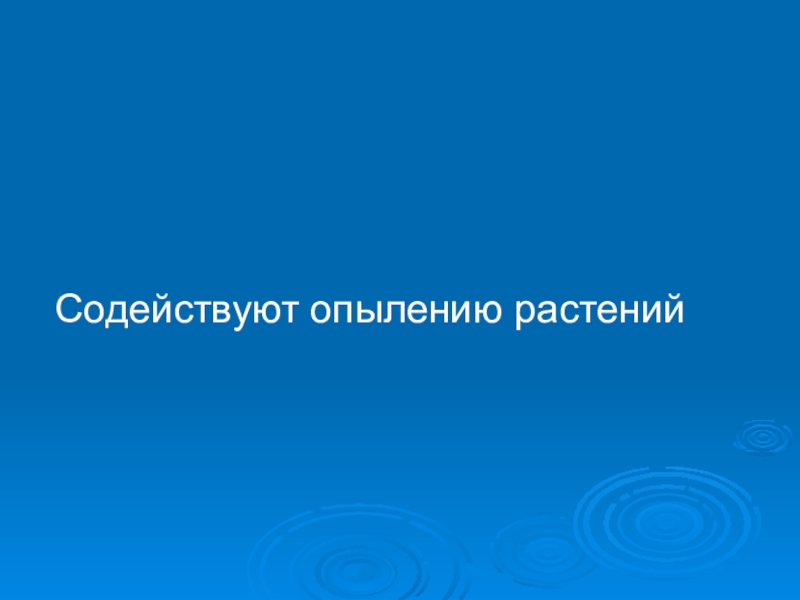 Содействуют опылению растений